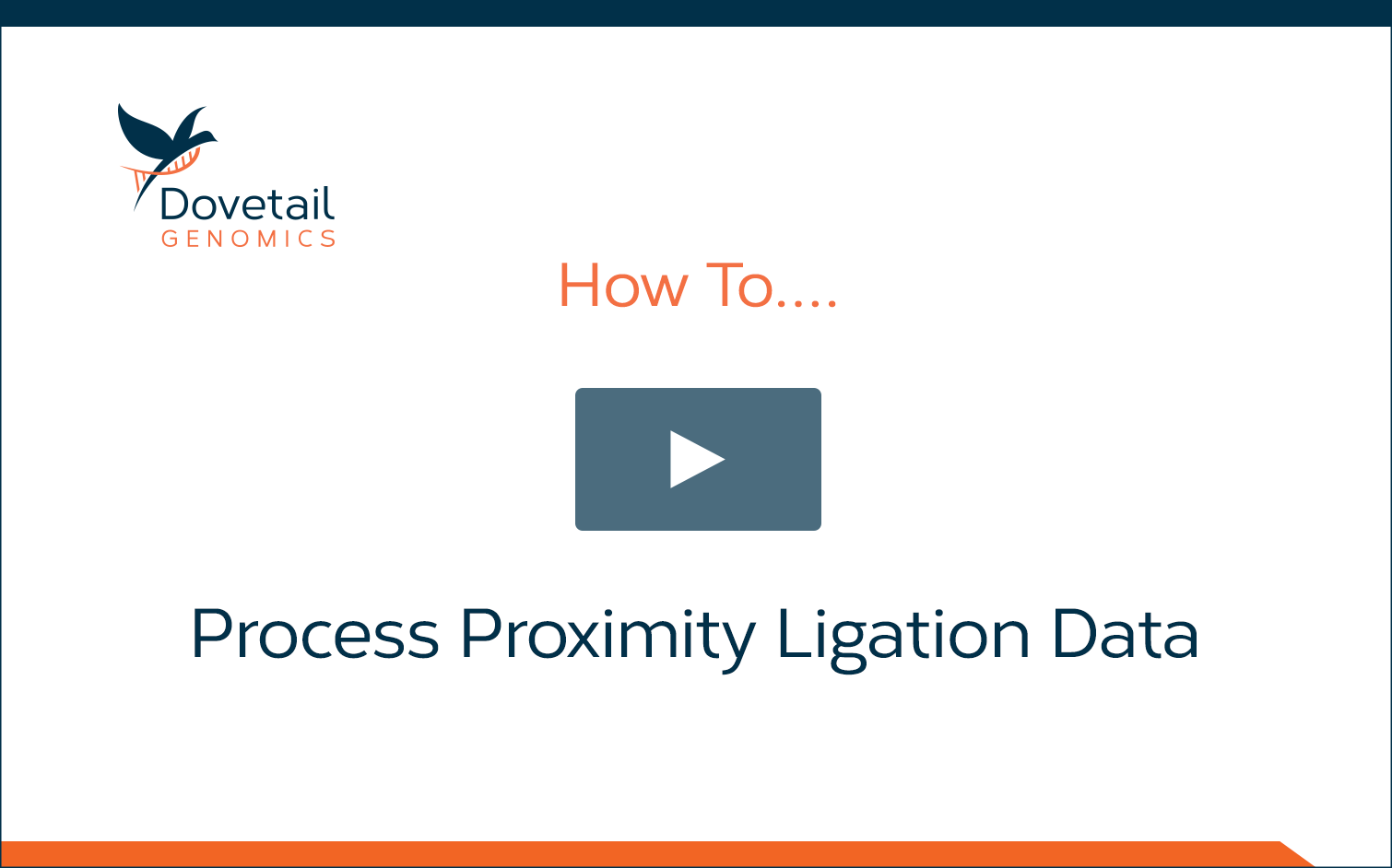 Dovetail
GENOMICS

How To....

Process Proximity Ligation Data